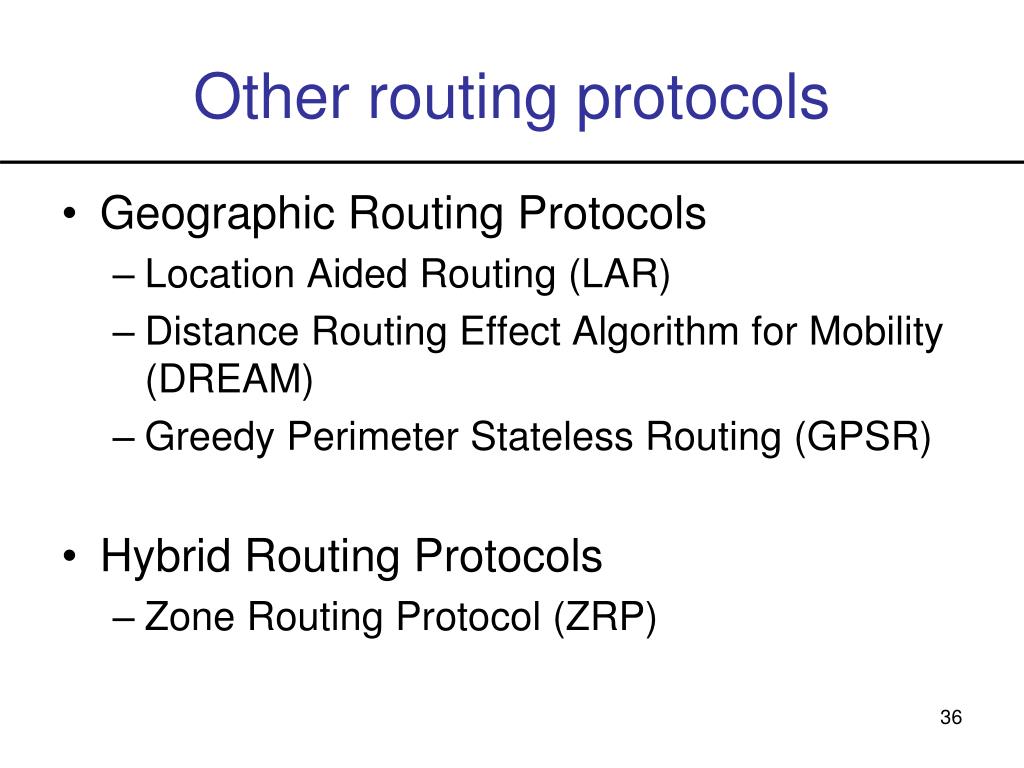 Other routing protocols

• Geographic Routing Protocols
– Location Aided Routing (LAR)
– Distance Routing Effect Algorithm for Mobility (DREAM)
– Greedy Perimeter Stateless Routing (GPSR)

• Hybrid Routing Protocols
– Zone Routing Protocol (ZRP)

36